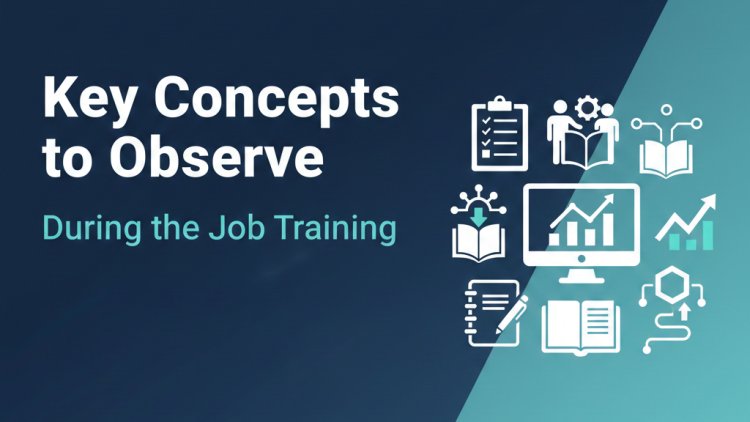 Key Concepts to Observe

During the Job Training